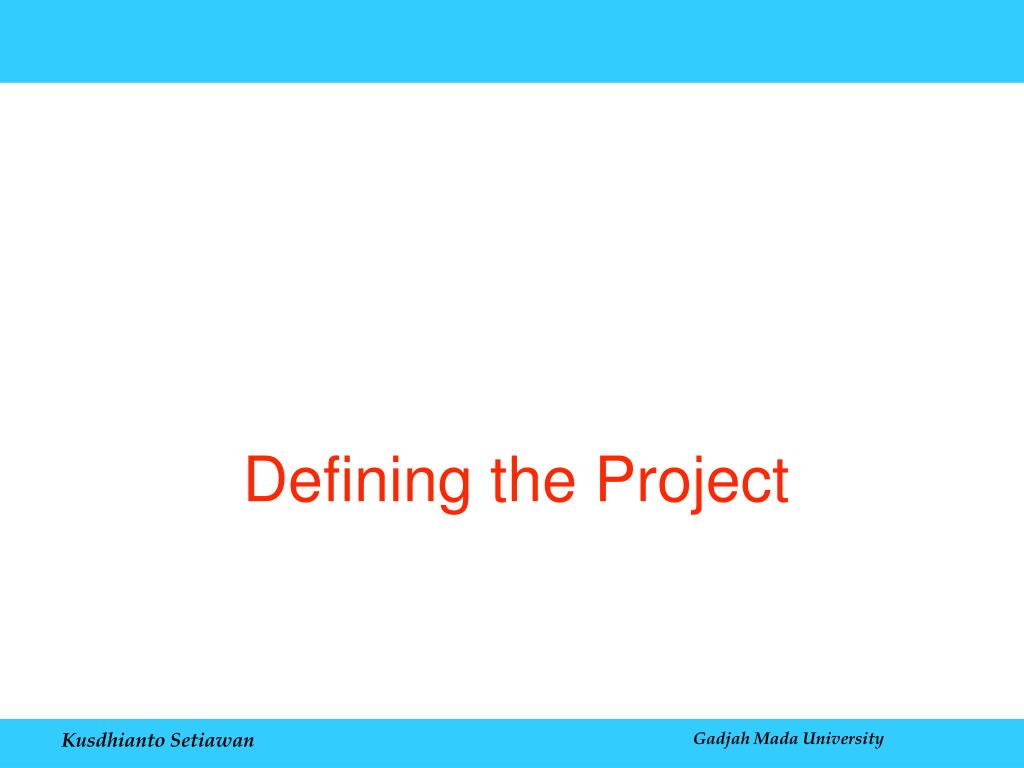 Defining the Project

Kusdhianto Setiawan

Gadjah Mada University